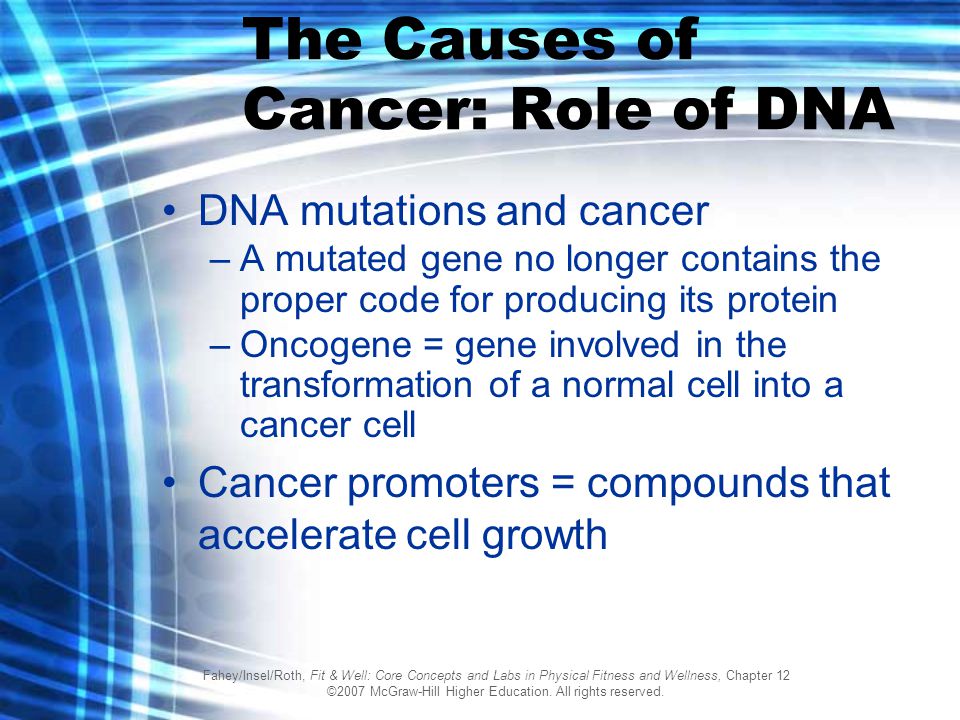 The Causes of Cancer: Role of DNA

• DNA mutations and cancer
– A mutated gene no longer contains the proper code for producing its protein
– Oncogene = gene involved in the transformation of a normal cell into a cancer cell

• Cancer promoters = compounds that accelerate cell growth

Fahey/Insel/Roth, Fit & Well: Core Concepts and Labs in Physical Fitness and Wellness, Chapter 12
©2007 McGraw-Hill Higher Education. All rights reserved.